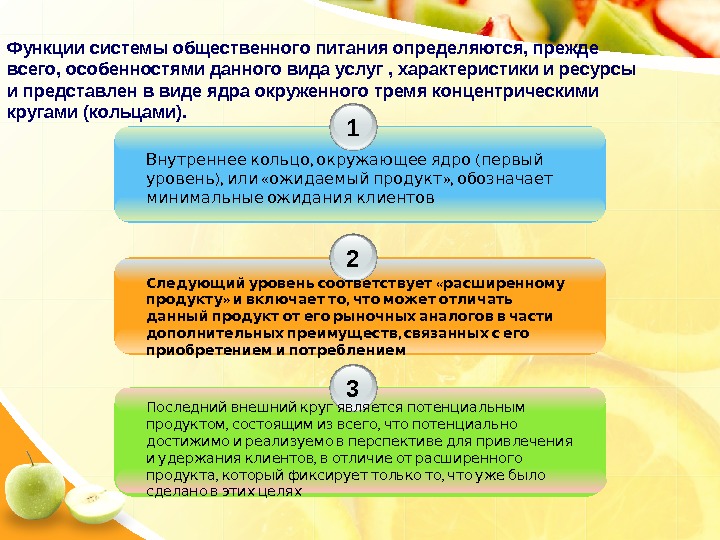 Функции системы общественного питания определяются, прежде всего, особенностями данного вида услуг , характеристики и ресурсы и представлен в виде ядра окруженного тремя концентрическими кругами (кольцами).

1

Внутреннее кольцо, окружающее ядро (первый уровень), или «ожидаемый продукт», обозначает минимальные ожидания клиентов

2

Следующий уровень соответствует «расширенному продукту» и включает то, что может отличать данный продукт от его рыночных аналогов в части дополнительных преимуществ, связанных с его приобретением и потреблением

3

Последний внешний круг является потенциальным продуктом, состоящим из всего, что потенциально достижимо и реализуемо в перспективе для привлечения и удержания клиентов, в отличие от расширенного продукта, который фиксирует только то, что уже было сделано в этих целях